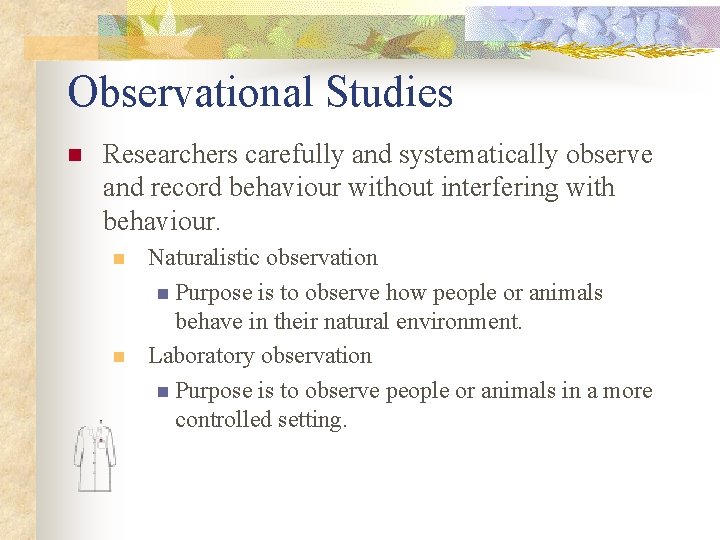 Observational Studies

Researchers carefully and systematically observe and record behaviour without interfering with behaviour.

Naturalistic observation

Purpose is to observe how people or animals behave in their natural environment.

Laboratory observation

Purpose is to observe people or animals in a more controlled setting.